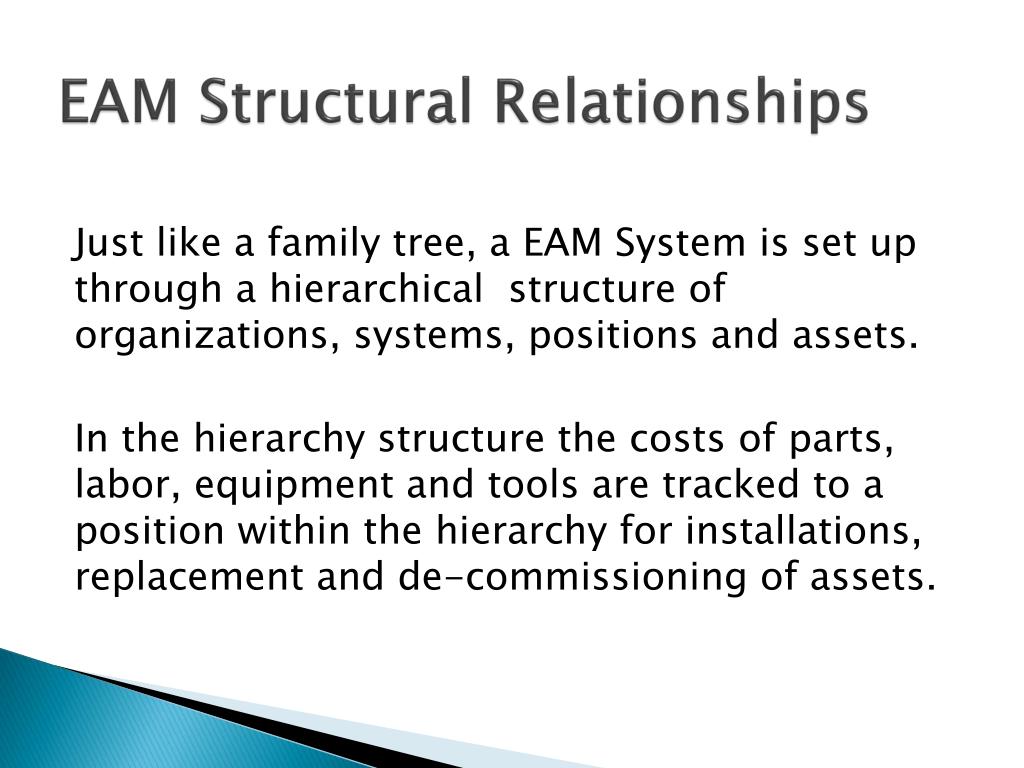 EAM Structural Relationships

Just like a family tree, a EAM System is set up through a hierarchical structure of organizations, systems, positions and assets.

In the hierarchy structure the costs of parts, labor, equipment and tools are tracked to a position within the hierarchy for installations, replacement and de-commissioning of assets.